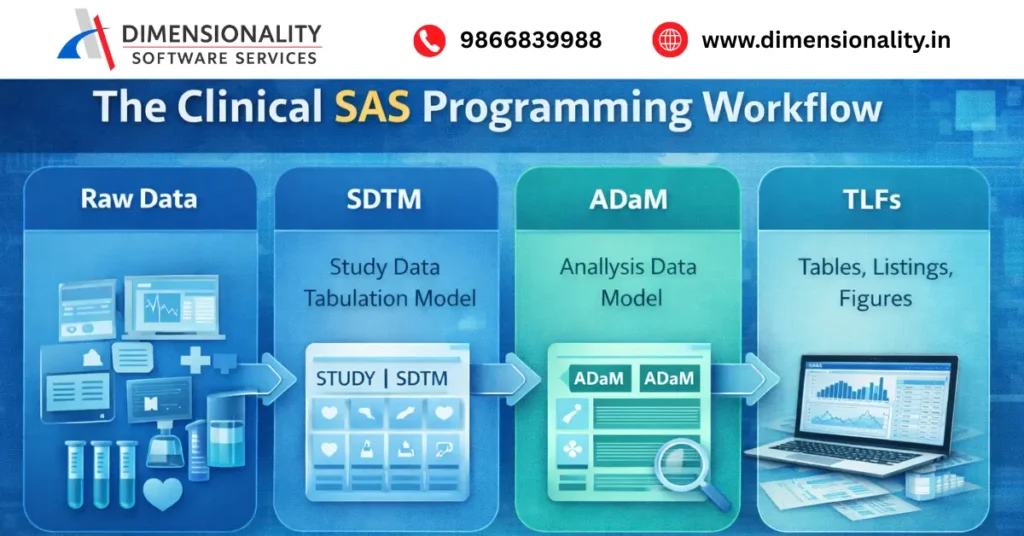 DIMENSIONALITY
SOFTWARE SERVICES

9866839988

www.dimensionality.in

The Clinical SAS Programming Workflow

Raw Data

SDTM

Study Data Tabulation Model

STUDY | SDTM

ADaM

Anallysis Data Model

ADaM ADaM

TLFs

Tables, Listings, Figures